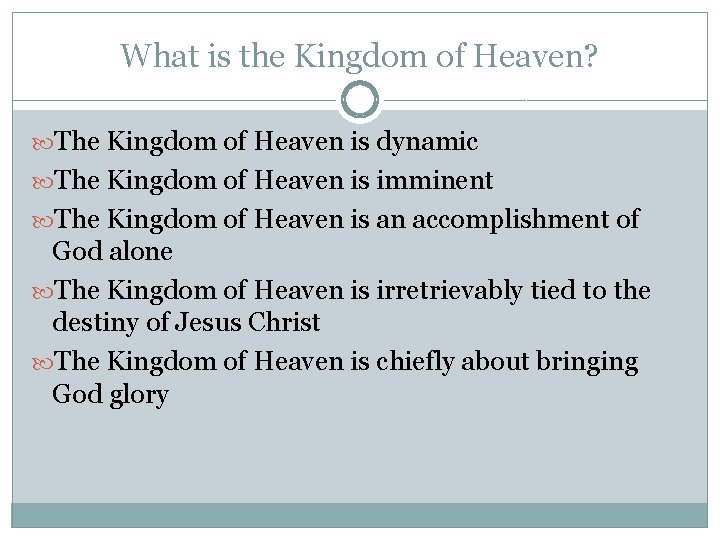 What is the Kingdom of Heaven?

The Kingdom of Heaven is dynamic

The Kingdom of Heaven is imminent

The Kingdom of Heaven is an accomplishment of God alone

The Kingdom of Heaven is irretrievably tied to the destiny of Jesus Christ

The Kingdom of Heaven is chiefly about bringing God glory